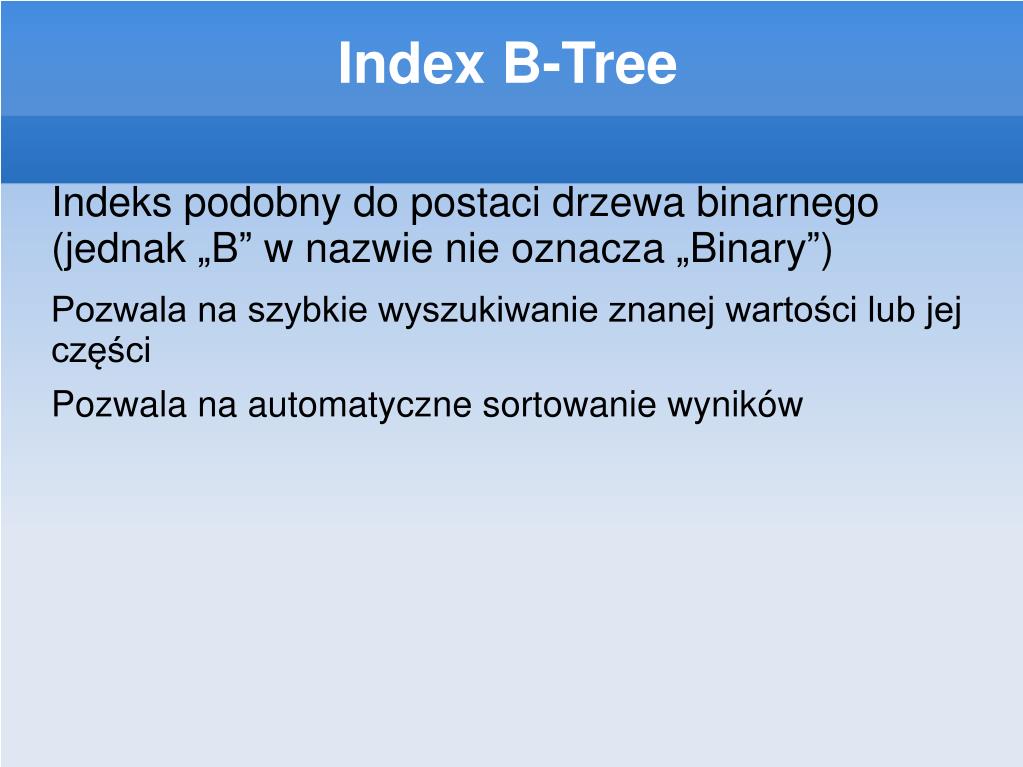 Index B-Tree

Indeks podobny do postaci drzewa binarnego (jednak „B” w nazwie nie oznacza „Binary”)

Pozwala na szybkie wyszukiwanie znanej wartości lub jej części

Pozwala na automatyczne sortowanie wyników